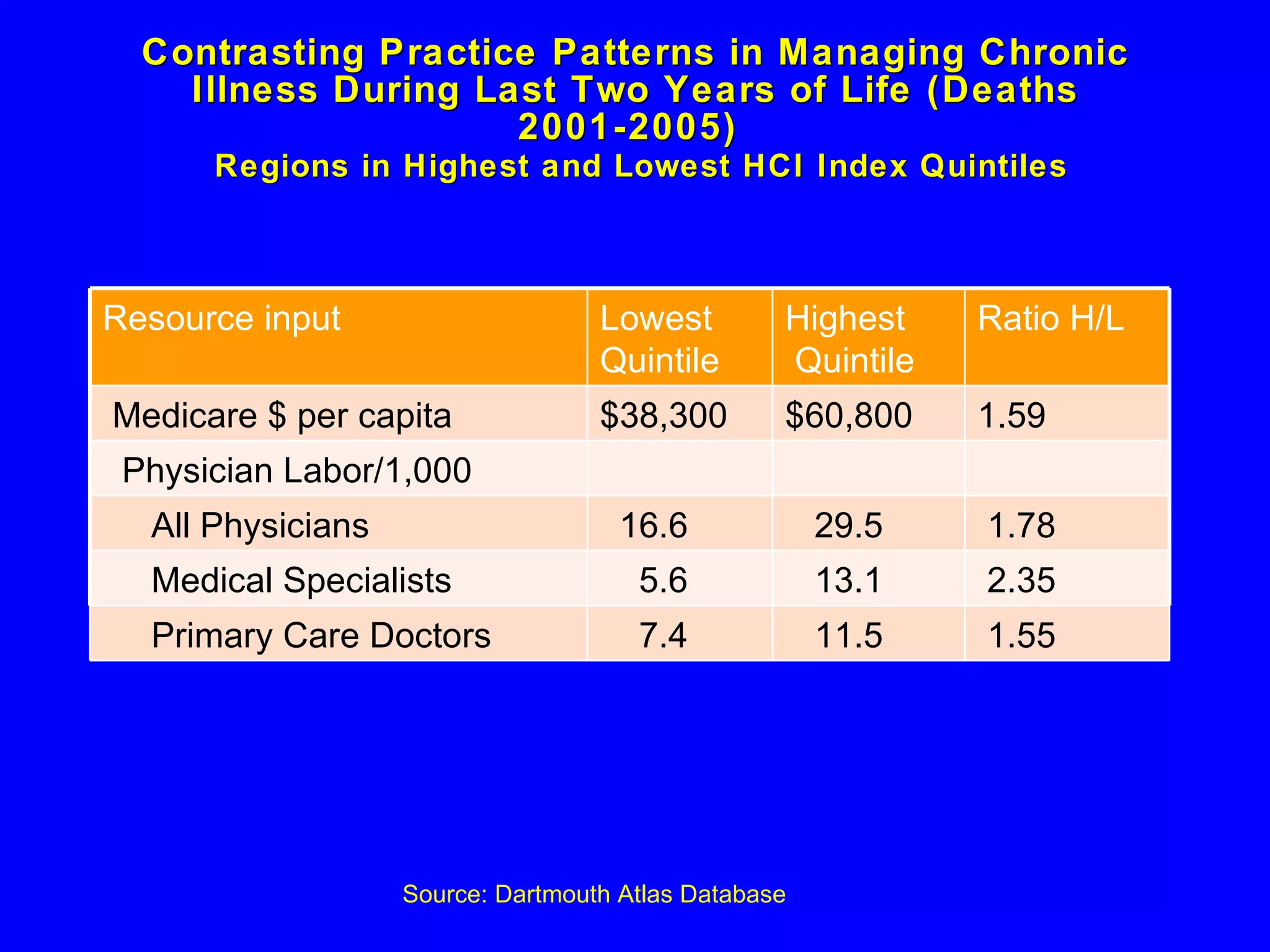 Contrasting Practice Patterns in Managing Chronic Illness During Last Two Years of Life (Deaths 2001-2005)
Regions in Highest and Lowest HCI Index Quintiles

| Resource input | Lowest Quintile | Highest Quintile | Ratio H/L |
|---|---|---|---|
| Medicare \$ per capita | \$38,300 | \$60,800 | 1.59 |
| Physician Labor/1,000 | | | |
| All Physicians | 16.6 | 29.5 | 1.78 |
| Medical Specialists | 5.6 | 13.1 | 2.35 |
| Primary Care Doctors | 7.4 | 11.5 | 1.55 |

Source: Dartmouth Atlas Database